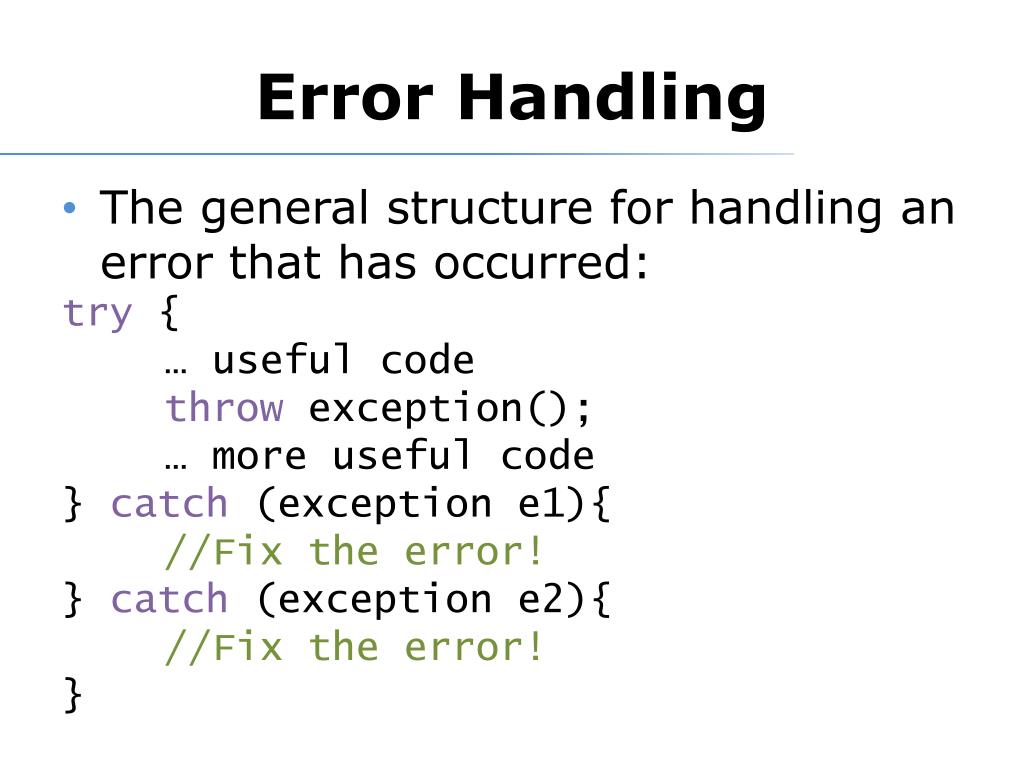 Error Handling

• The general structure for handling an error that has occurred:

try {
    … useful code
    throw exception();
    … more useful code
} catch (exception e1){
    //Fix the error!
} catch (exception e2){
    //Fix the error!
}